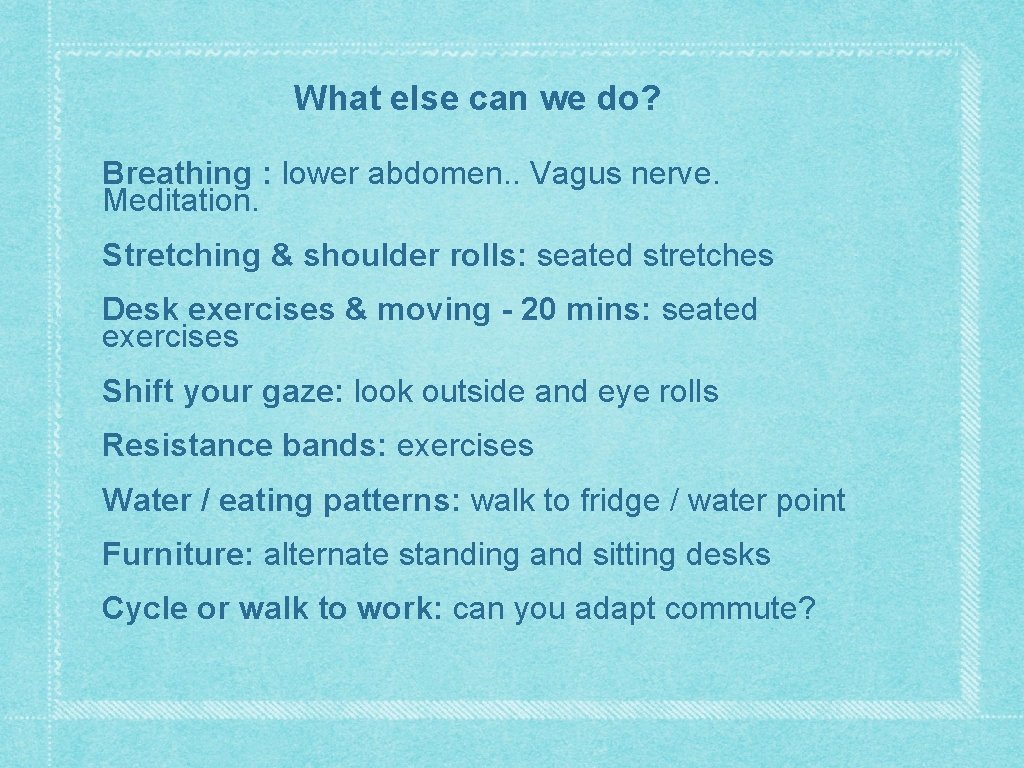 What else can we do?

Breathing : lower abdomen.. Vagus nerve. Meditation.

Stretching & shoulder rolls: seated stretches

Desk exercises & moving - 20 mins: seated exercises

Shift your gaze: look outside and eye rolls

Resistance bands: exercises

Water / eating patterns: walk to fridge / water point

Furniture: alternate standing and sitting desks

Cycle or walk to work: can you adapt commute?